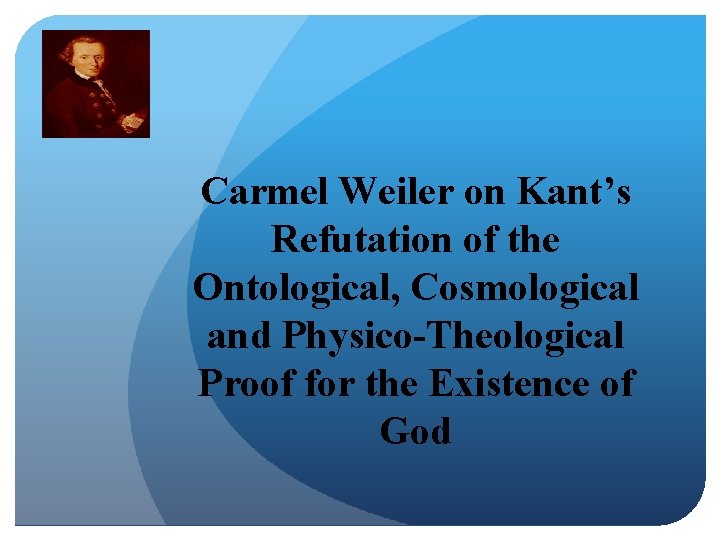 Carmel Weiler on Kant’s Refutation of the Ontological, Cosmological and Physico-Theological Proof for the Existence of God